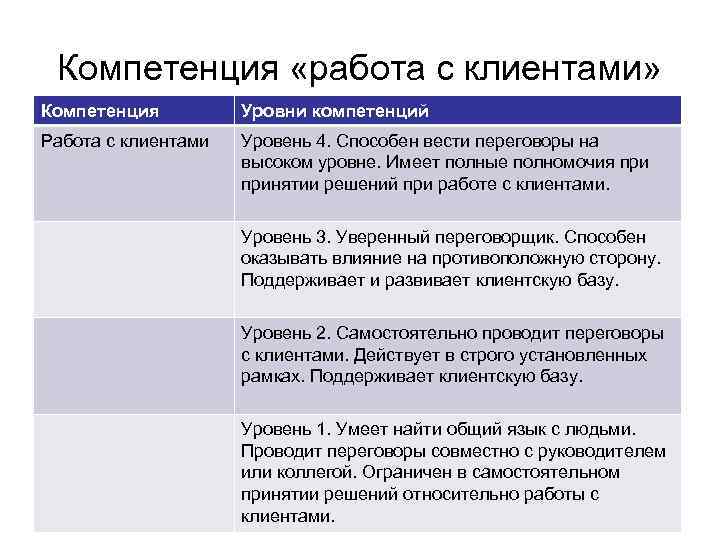 Компетенция «работа с клиентами»

| Компетенция | Уровни компетенций |
|---|---|
| Работа с клиентами | Уровень 4. Способен вести переговоры на высоком уровне. Имеет полные полномочия при принятии решений при работе с клиентами. |
| | Уровень 3. Уверенный переговорщик. Способен оказывать влияние на противоположную сторону. Поддерживает и развивает клиентскую базу. |
| | Уровень 2. Самостоятельно проводит переговоры с клиентами. Действует в строго установленных рамках. Поддерживает клиентскую базу. |
| | Уровень 1. Умеет найти общий язык с людьми. Проводит переговоры совместно с руководителем или коллегой. Ограничен в самостоятельном принятии решений относительно работы с клиентами. |